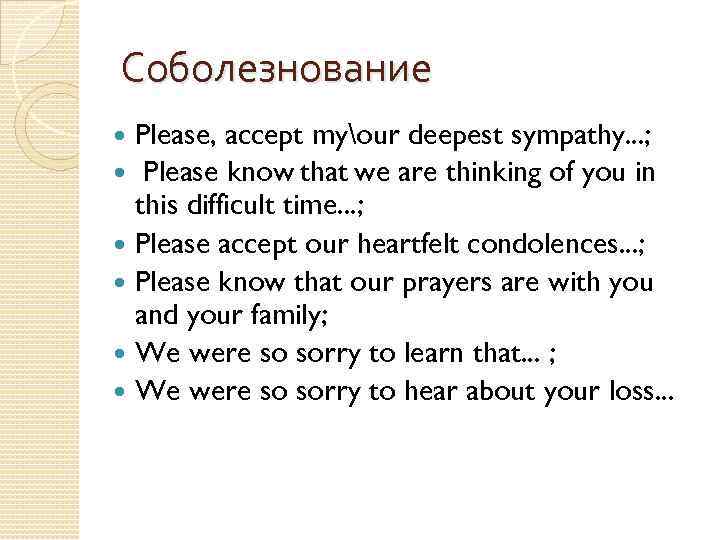 Соболезнование

- Please, accept my\our deepest sympathy...;
- Please know that we are thinking of you in this difficult time...;
- Please accept our heartfelt condolences...;
- Please know that our prayers are with you and your family;
- We were so sorry to learn that... ;
- We were so sorry to hear about your loss...